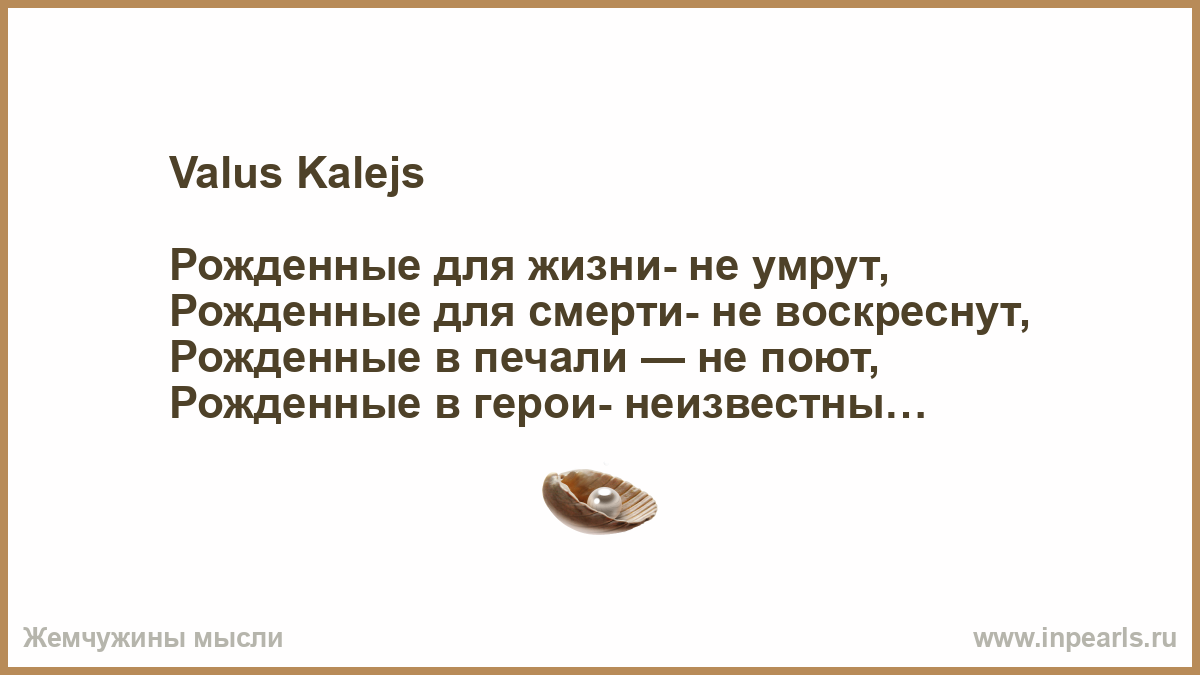 Valus Kalejs

Рожденные для жизни- не умрут,
Рожденные для смерти- не воскреснут,
Рожденные в печали — не поют,
Рожденные в герои- неизвестны…

Жемчужины мысли

www.inpearls.ru